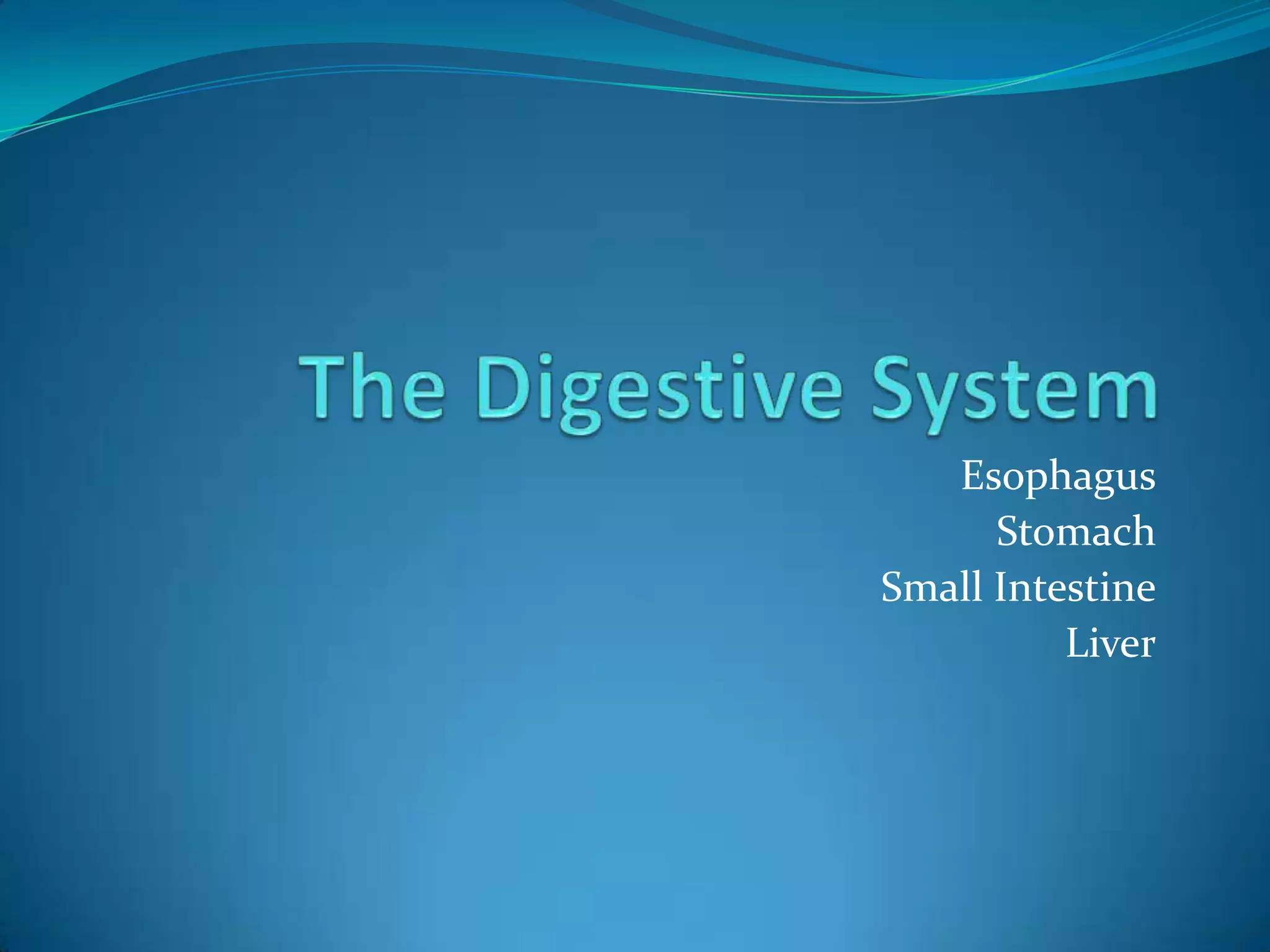 The Digestive System

Esophagus
Stomach
Small Intestine
Liver